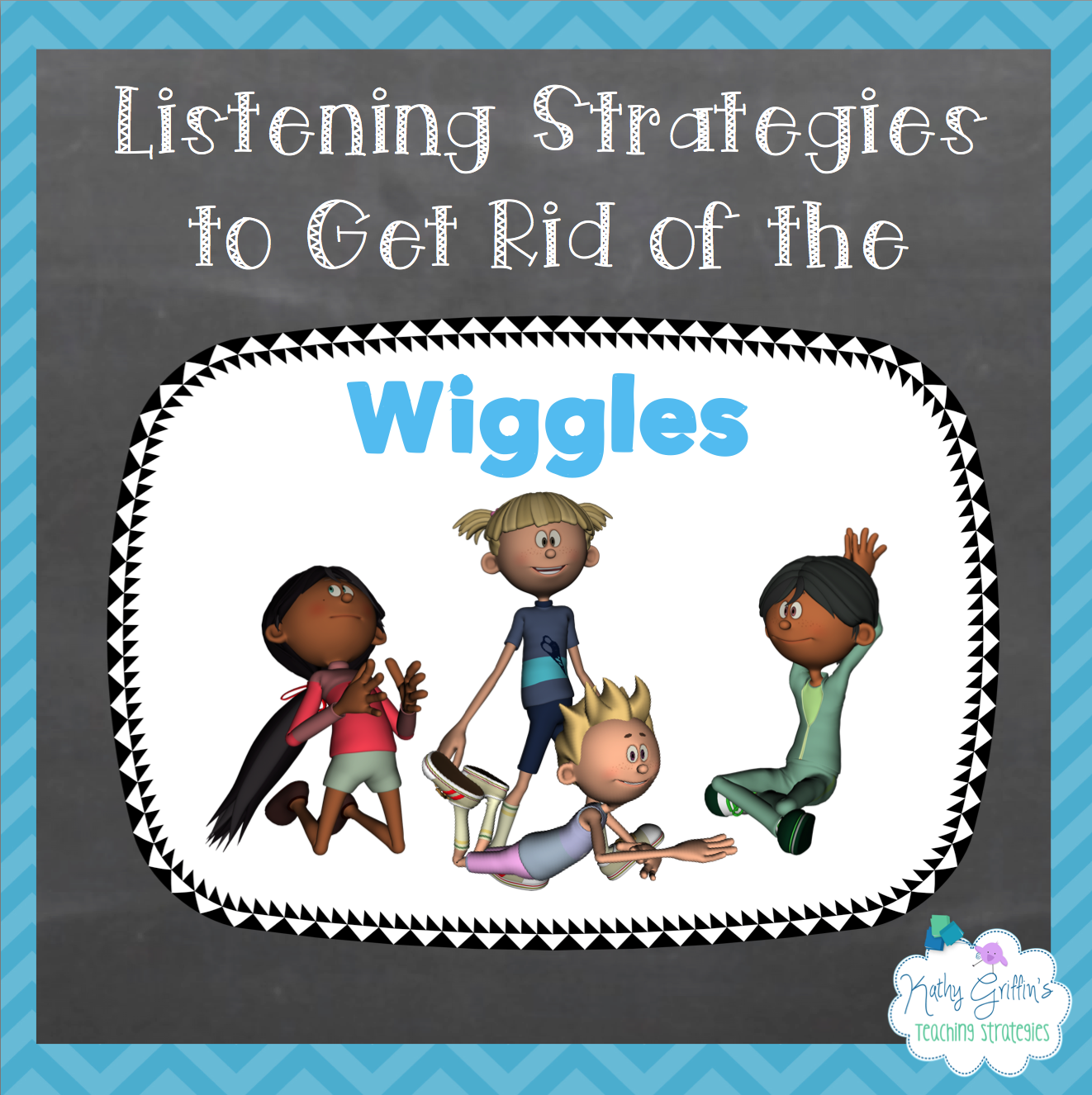 Listening Strategies to Get Rid of the

Wiggles

Kathy Griffin's
Teaching Strategies